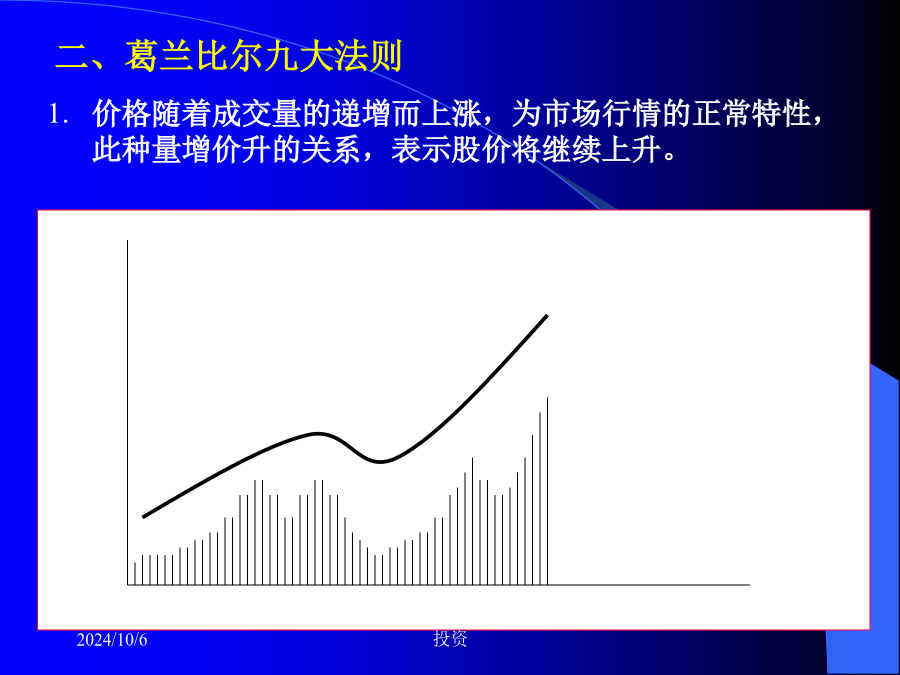 二、葛兰比尔九大法则

1. 价格随着成交量的递增而上涨，为市场行情的正常特性，此种量增价升的关系，表示股价将继续上升。

2024/10/6

投资